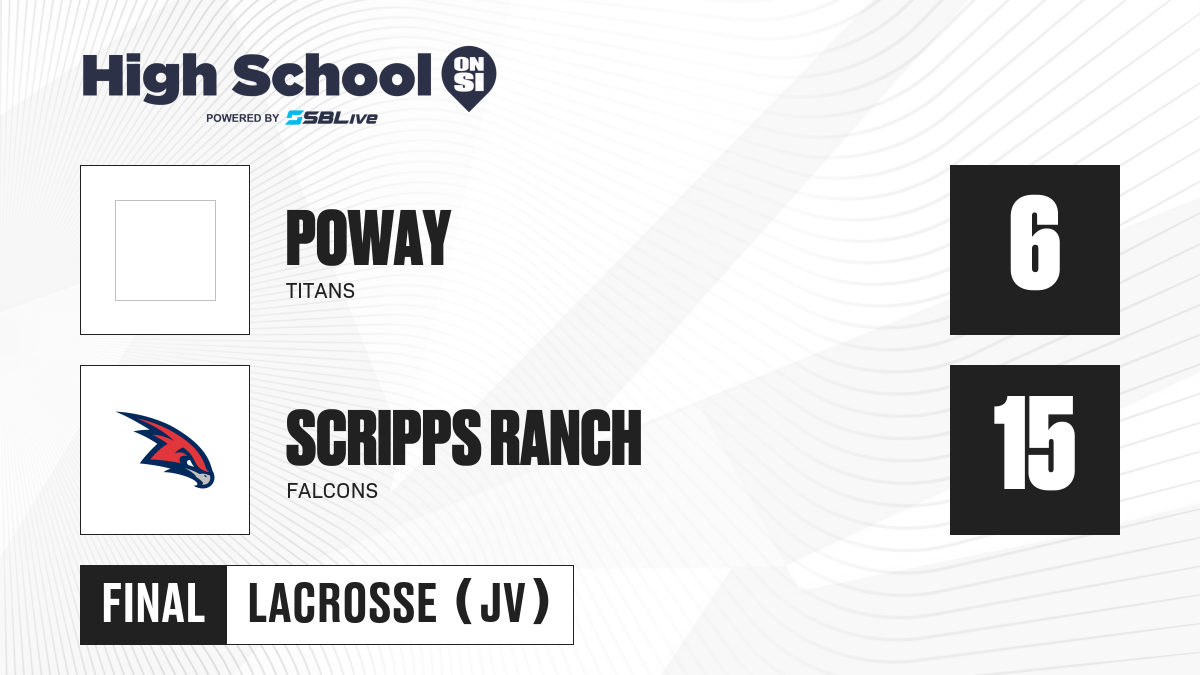 High School ON SI
POWERED BY SBLive

POWAY
TITANS

6

SCRIPPS RANCH
FALCONS

15

FINAL LACROSSE (JV)